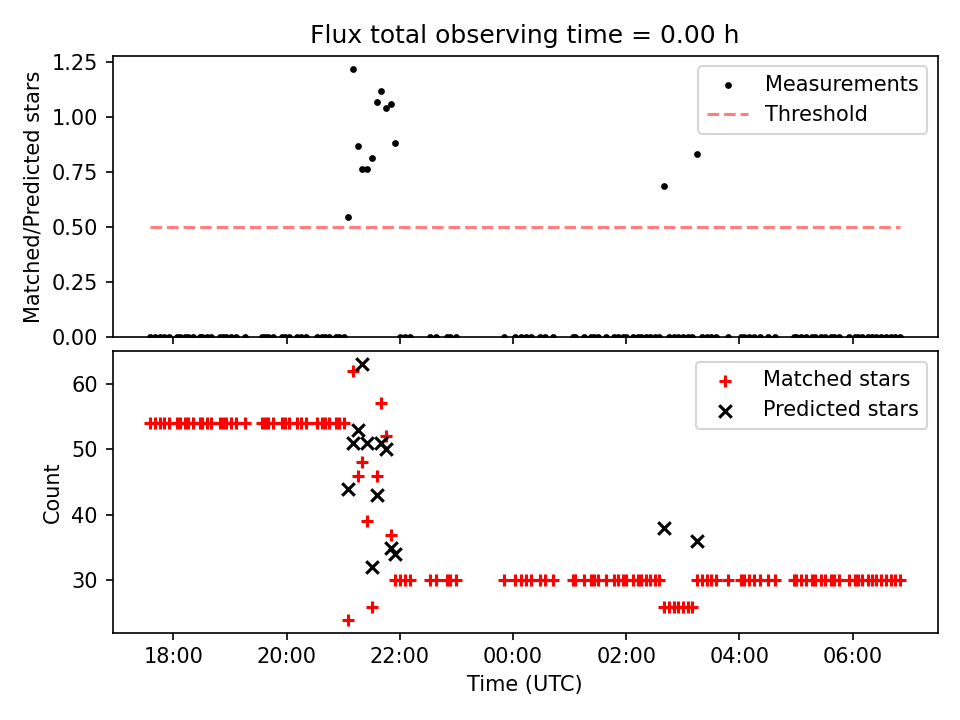 Flux total observing time = 0.00 h

Matched/Predicted stars

1.25
1.00
0.75
0.50
0.25
0.00

Measurements
Threshold

Count

60
50
40
30

Matched stars
Predicted stars

18:00
20:00
22:00
00:00
02:00
04:00
06:00

Time (UTC)